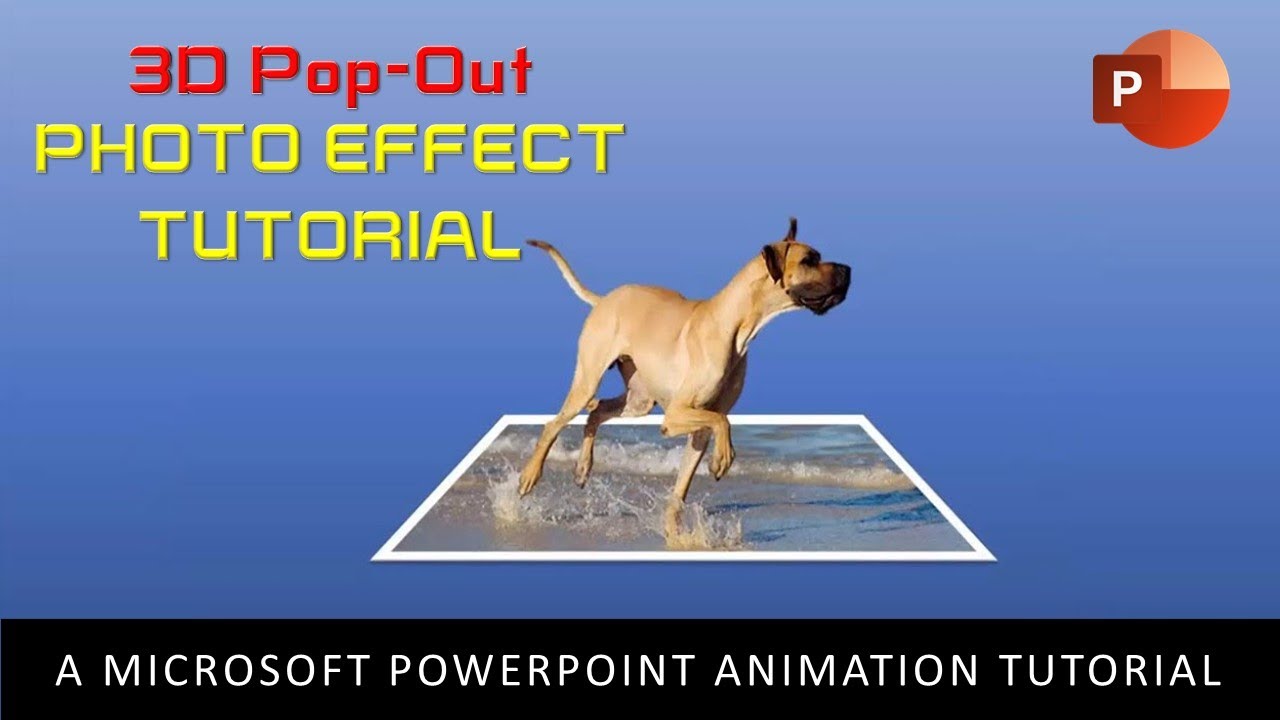 3D Pop-Out
PHOTO EFFECT
TUTORIAL

P

A MICROSOFT POWERPOINT ANIMATION TUTORIAL